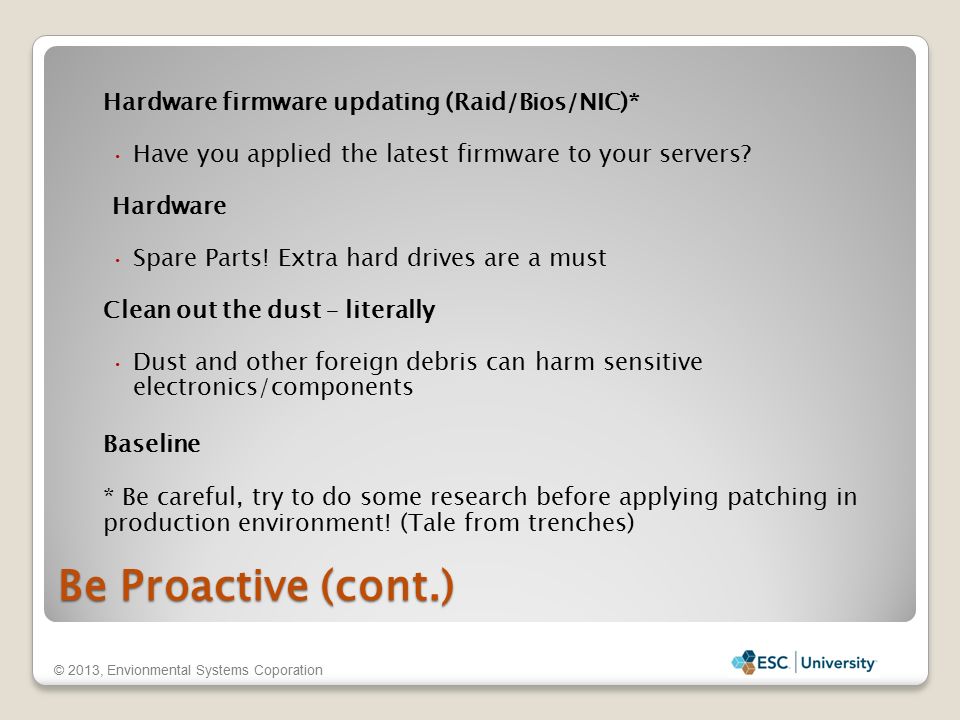 Hardware firmware updating (Raid/Bios/NIC)*

• Have you applied the latest firmware to your servers?

Hardware

• Spare Parts! Extra hard drives are a must

Clean out the dust – literally

• Dust and other foreign debris can harm sensitive electronics/components

Baseline

* Be careful, try to do some research before applying patching in production environment! (Tale from trenches)

Be Proactive (cont.)

© 2013, Envionmental Systems Coporation

ESC | University